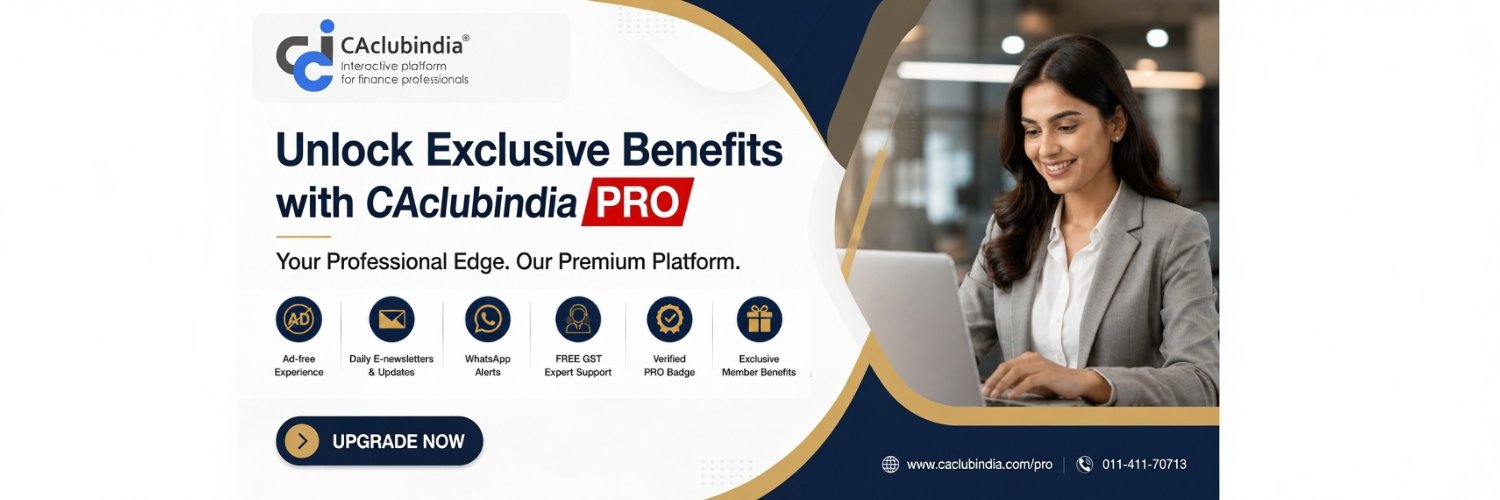 CAclubindia®
Interactive platform for finance professionals

Unlock Exclusive Benefits with CAclubindia PRO

Your Professional Edge. Our Premium Platform.

AD
Ad-free Experience

Daily E-newsletters & Updates

WhatsApp Alerts

FREE GST Expert Support

Verified PRO Badge

Exclusive Member Benefits

UPGRADE NOW

www.caclubindia.com/pro
011-411-70713